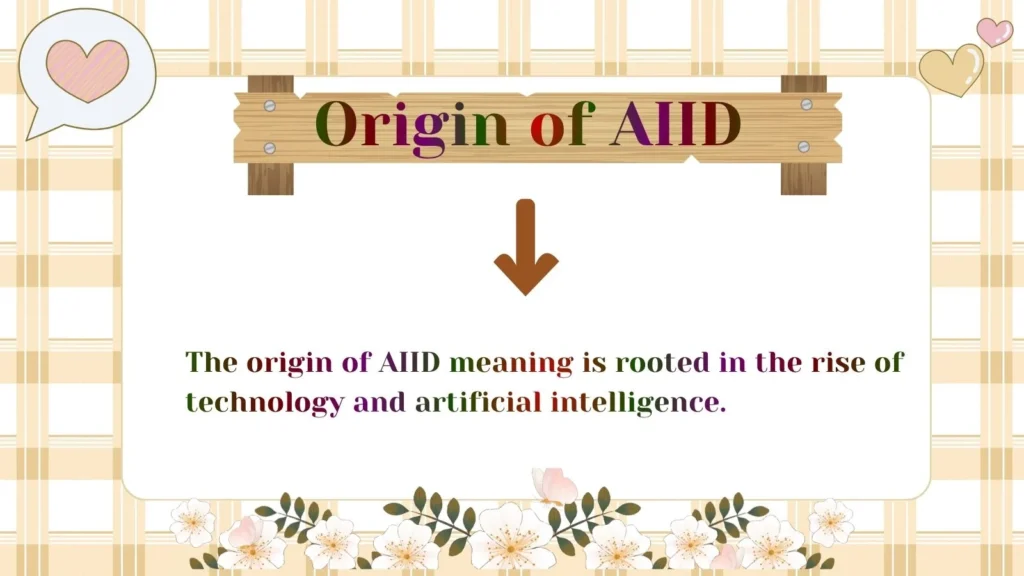 Origin of AIID

The origin of AIID meaning is rooted in the rise of technology and artificial intelligence.